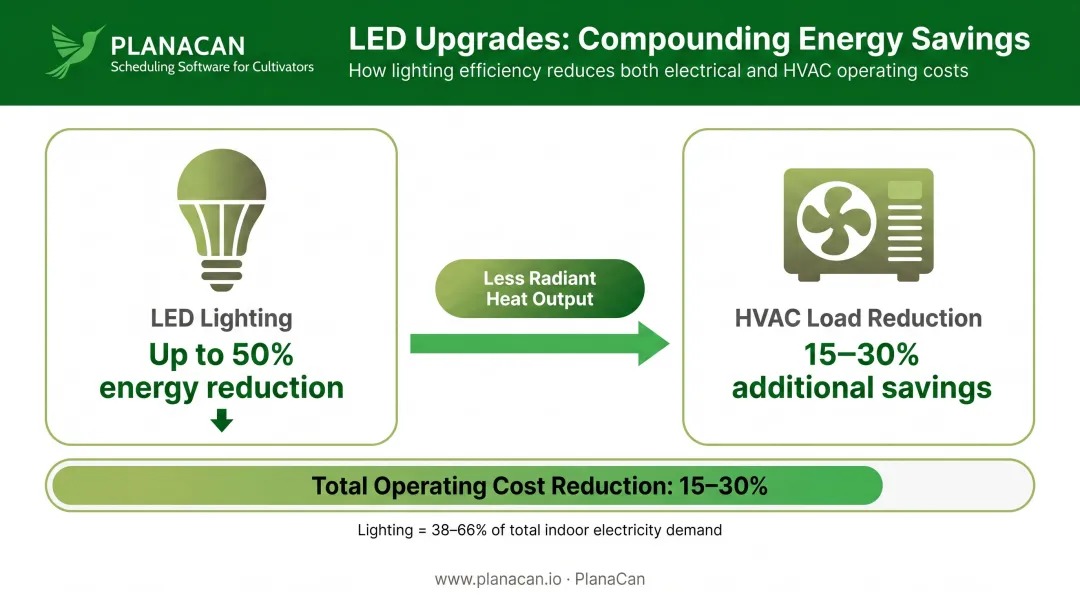 PLANACAN
Scheduling Software for Cultivators

LED Upgrades: Compounding Energy Savings
How lighting efficiency reduces both electrical and HVAC operating costs

LED Lighting
Up to 50% energy reduction

Less Radiant Heat Output

HVAC Load Reduction
15–30% additional savings

Total Operating Cost Reduction: 15–30%

Lighting = 38–66% of total indoor electricity demand

www.planacan.io · PlanaCan